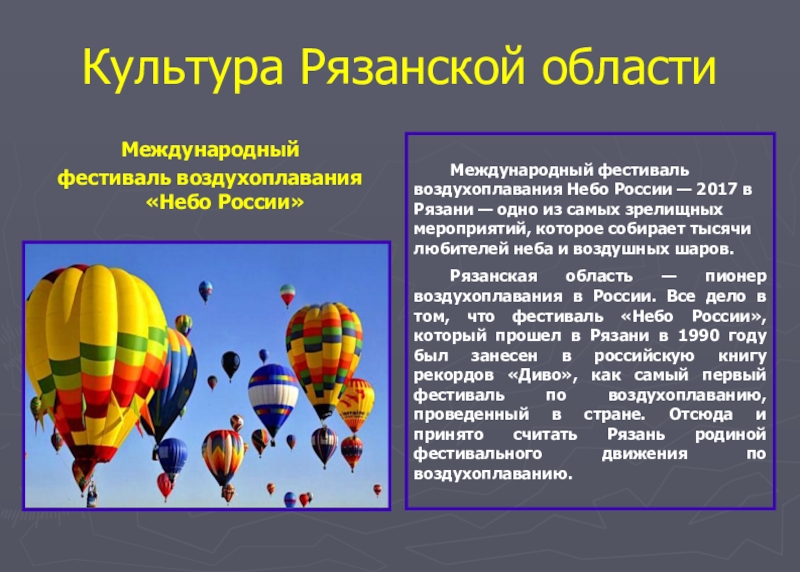 Культура Рязанской области

Международный фестиваль воздухоплавания «Небо России»

Международный фестиваль воздухоплавания Небо России — 2017 в Рязани — одно из самых зрелищных мероприятий, которое собирает тысячи любителей неба и воздушных шаров.

Рязанская область — пионер воздухоплавания в России. Все дело в том, что фестиваль «Небо России», который прошел в Рязани в 1990 году был занесен в российскую книгу рекордов «Диво», как самый первый фестиваль по воздухоплаванию, проведенный в стране. Отсюда и принято считать Рязань родиной фестивального движения по воздухоплаванию.